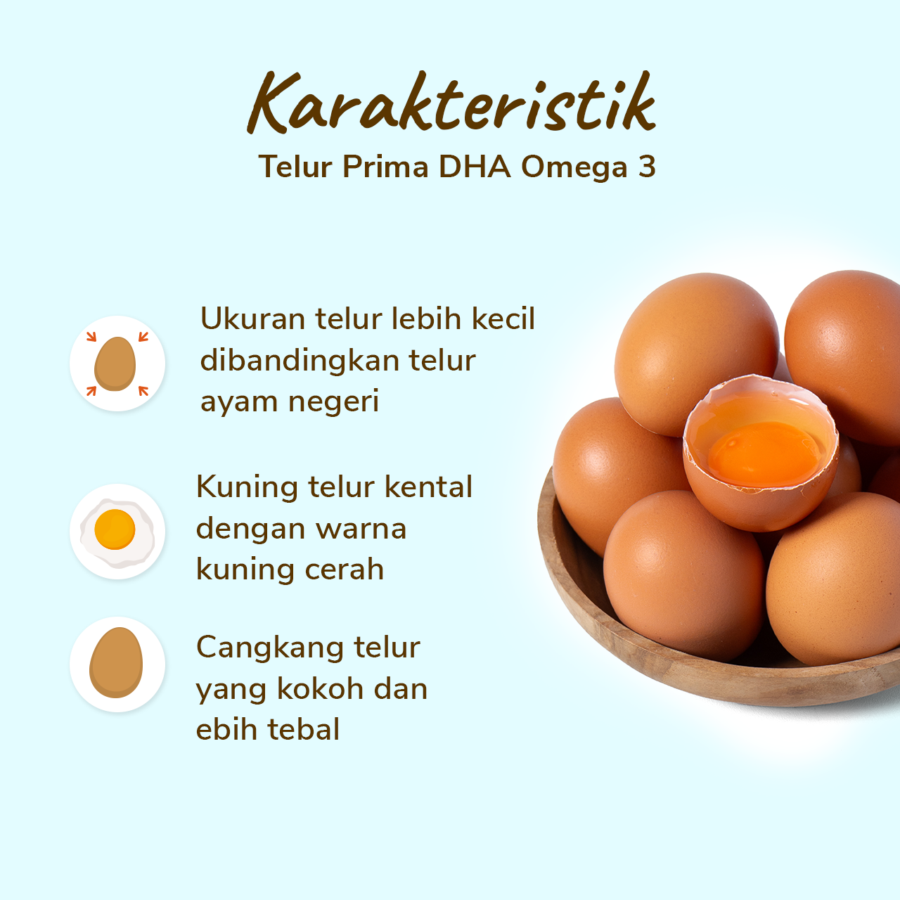 Karakteristik
Telur Prima DHA Omega 3

Ukuran telur lebih kecil dibandingkan telur ayam negeri

Kuning telur kental dengan warna kuning cerah

Cangkang telur yang kokoh dan ebih tebal